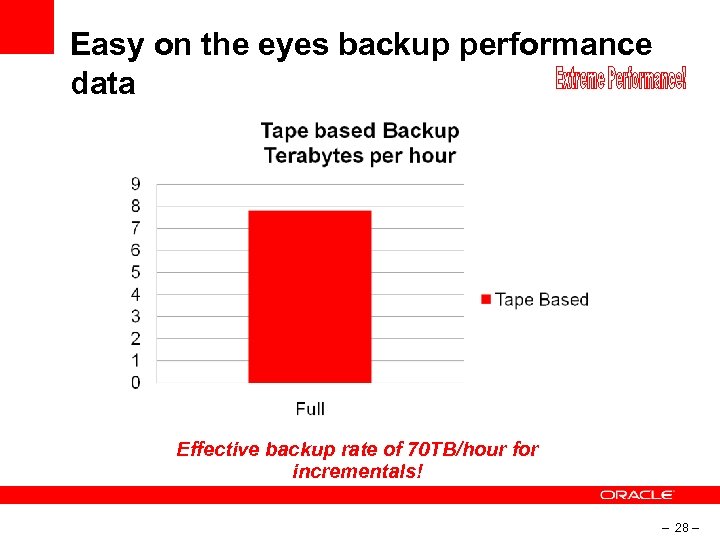 Easy on the eyes backup performance data

Extreme Performance!

Tape based Backup
Terabytes per hour

9
8
7
6
5
4
3
2
1
0

Full

Tape Based

Effective backup rate of 70TB/hour for incrementals!

ORACLE

– 28 –